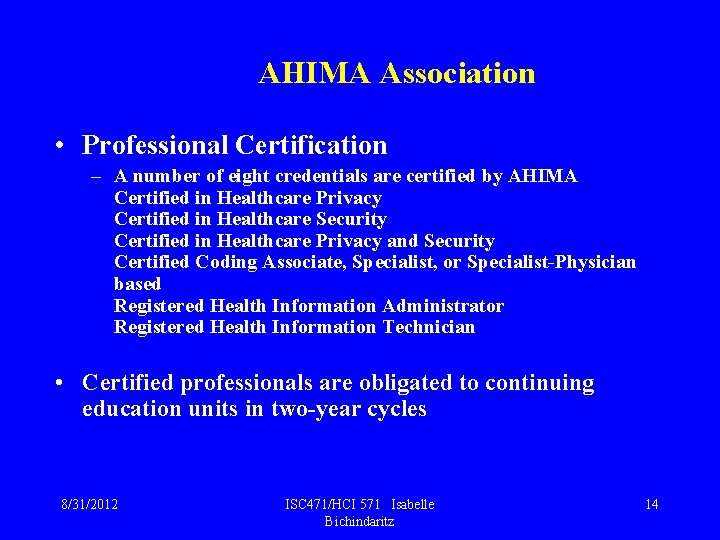 AHIMA Association

• Professional Certification

– A number of eight credentials are certified by AHIMA
Certified in Healthcare Privacy
Certified in Healthcare Security
Certified in Healthcare Privacy and Security
Certified Coding Associate, Specialist, or Specialist-Physician based
Registered Health Information Administrator
Registered Health Information Technician

• Certified professionals are obligated to continuing education units in two-year cycles

8/31/2012

ISC471/HCI 571 Isabelle Bichindaritz

14